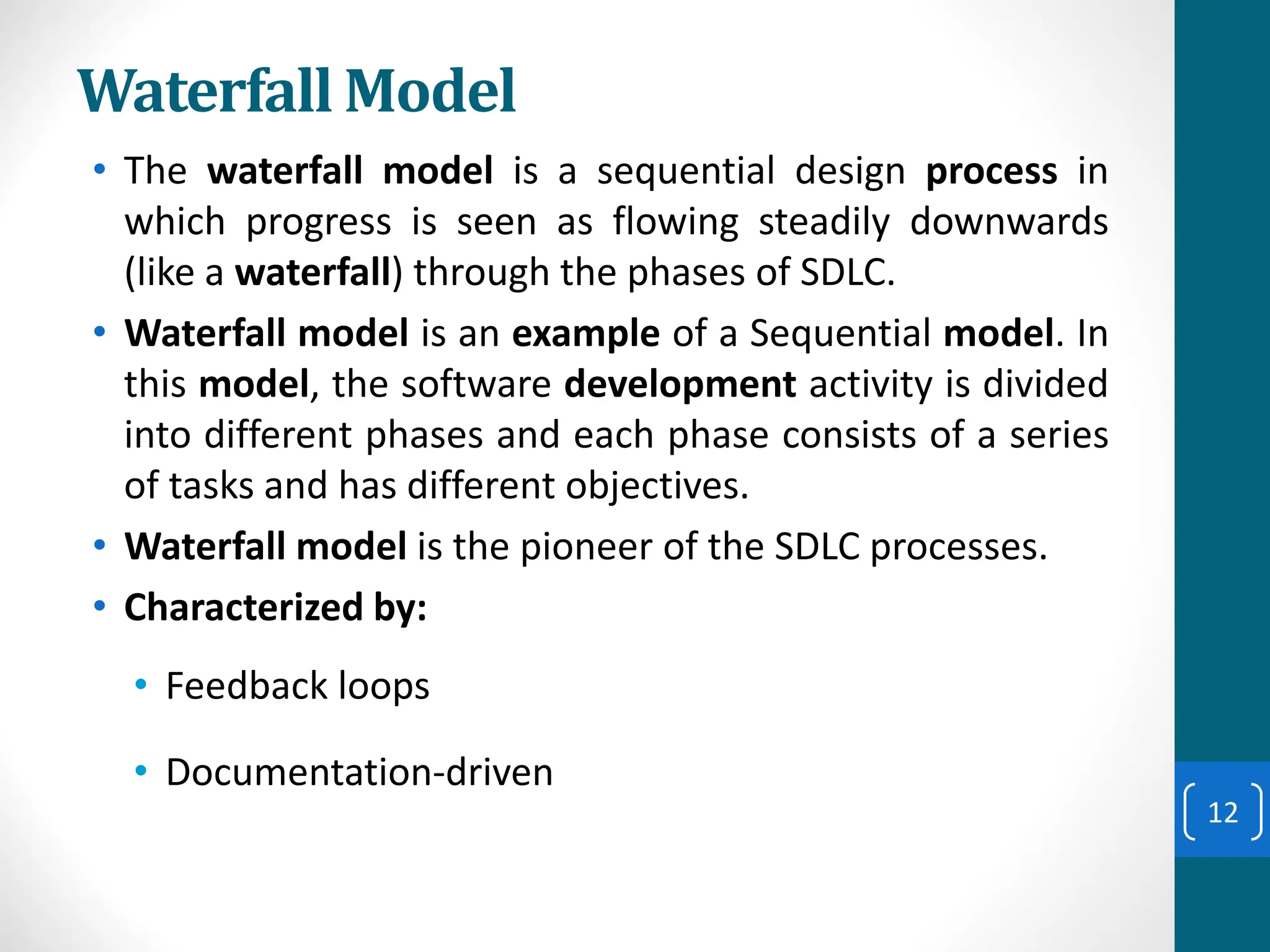 Waterfall Model

• The waterfall model is a sequential design process in which progress is seen as flowing steadily downwards (like a waterfall) through the phases of SDLC.

• Waterfall model is an example of a Sequential model. In this model, the software development activity is divided into different phases and each phase consists of a series of tasks and has different objectives.

• Waterfall model is the pioneer of the SDLC processes.

• Characterized by:

• Feedback loops

• Documentation-driven

12